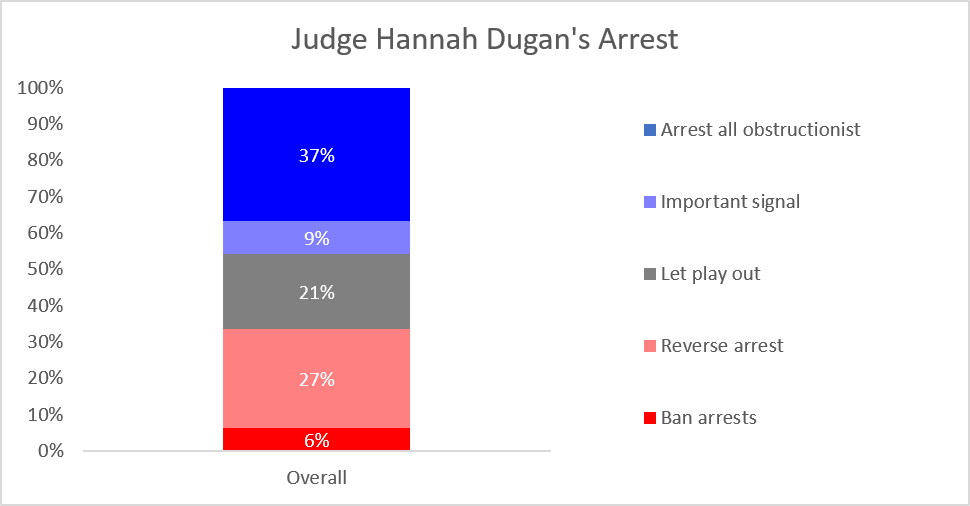 Judge Hannah Dugan's Arrest

100%
90%
80%
70%
60%
50%
40%
30%
20%
10%
0%

37%
9%
21%
27%
6%

Overall

Arrest all obstructionist
Important signal
Let play out
Reverse arrest
Ban arrests